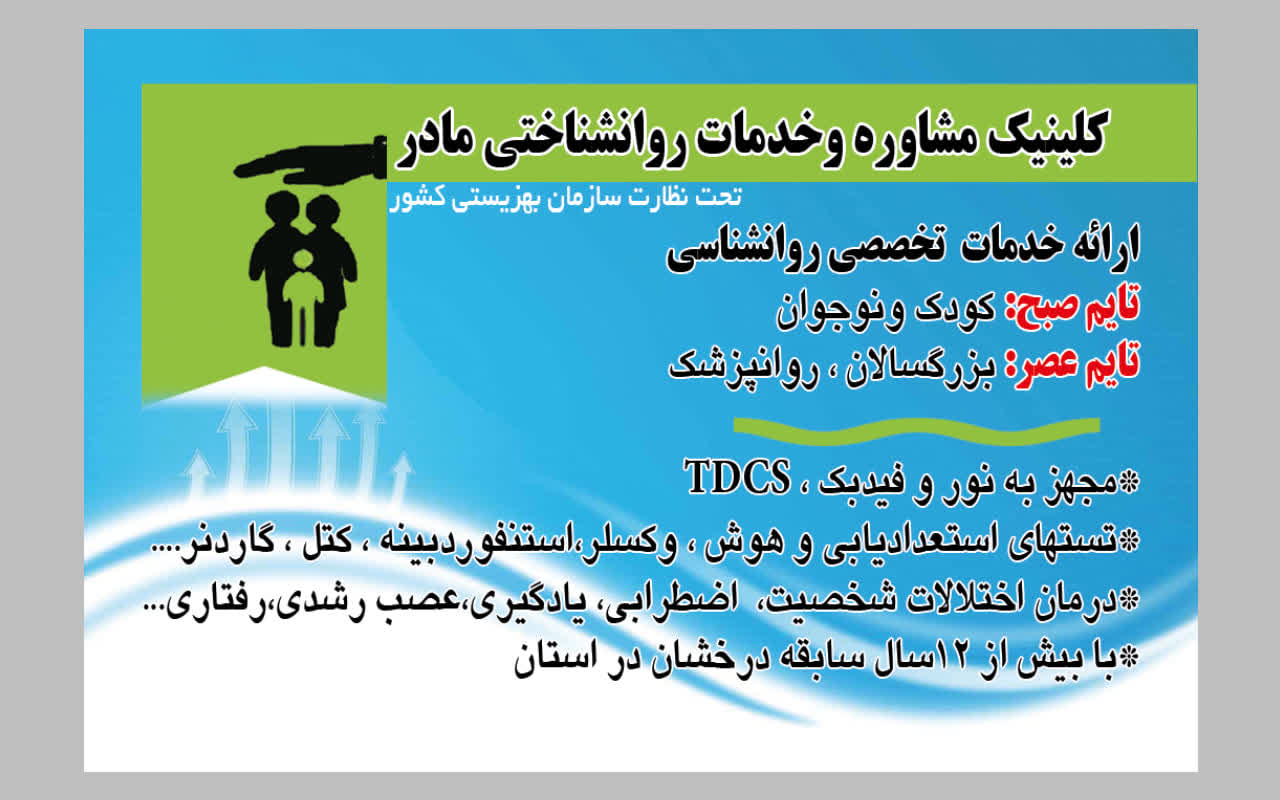 کلینیک مشاوره وخدمات روانشناختی مادر

تحت نظارت سازمان بهزیستی کشور

ارائه خدمات تخصصی روانشناسی

تایم صبح: کودک ونوجوان

تایم عصر: بزرگسالان ، روانپزشک

*مجهز به نور و فیدبک ، TDCS

*تستهای استعدادیابی و هوش ، وکسلر،استنفوردبینه ، کتل ، گاردنر....

*درمان اختلالات شخصیت، اضطرابی، یادگیری،عصب رشدی،رفتاری...

*با بیش از ۱۲سال سابقه درخشان در استان